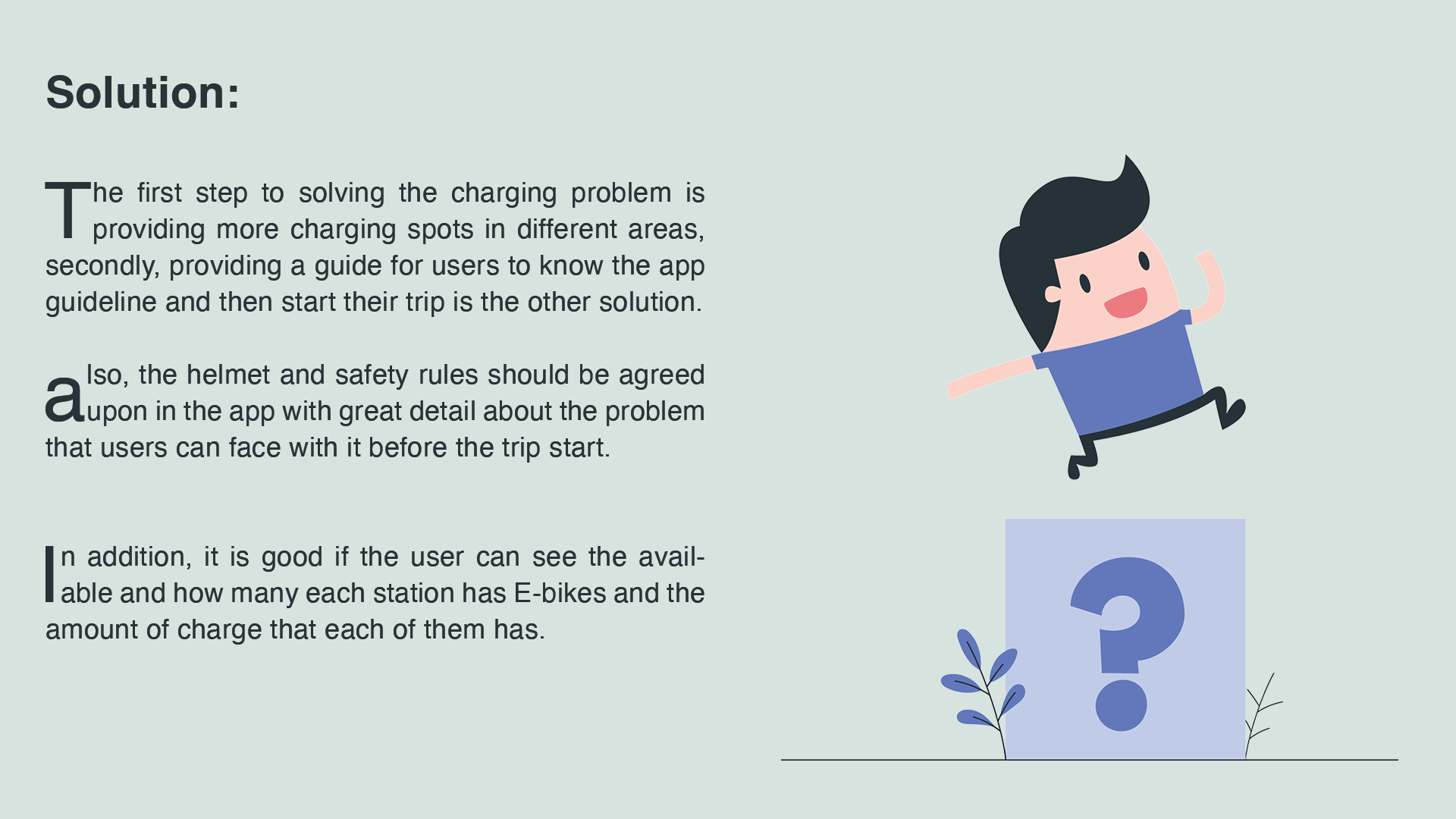 Solution:

The first step to solving the charging problem is providing more charging spots in different areas, secondly, providing a guide for users to know the app guideline and then start their trip is the other solution.

also, the helmet and safety rules should be agreed upon in the app with great detail about the problem that users can face with it before the trip start.

In addition, it is good if the user can see the available and how many each station has E-bikes and the amount of charge that each of them has.

?